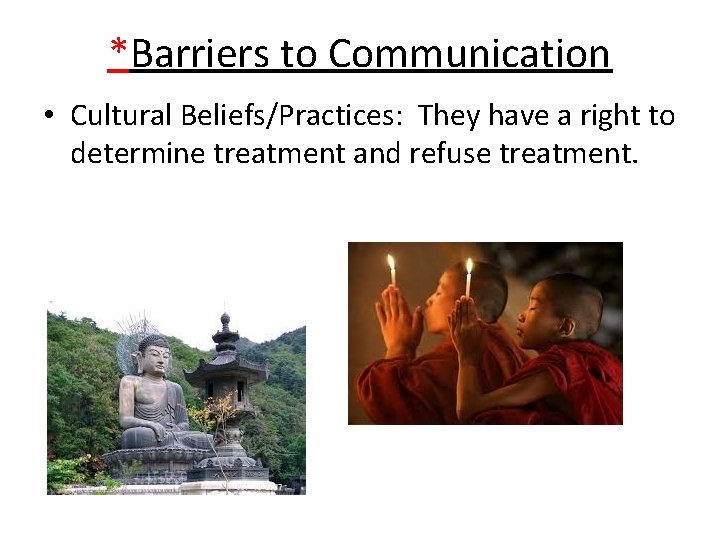 *Barriers to Communication

• Cultural Beliefs/Practices: They have a right to determine treatment and refuse treatment.